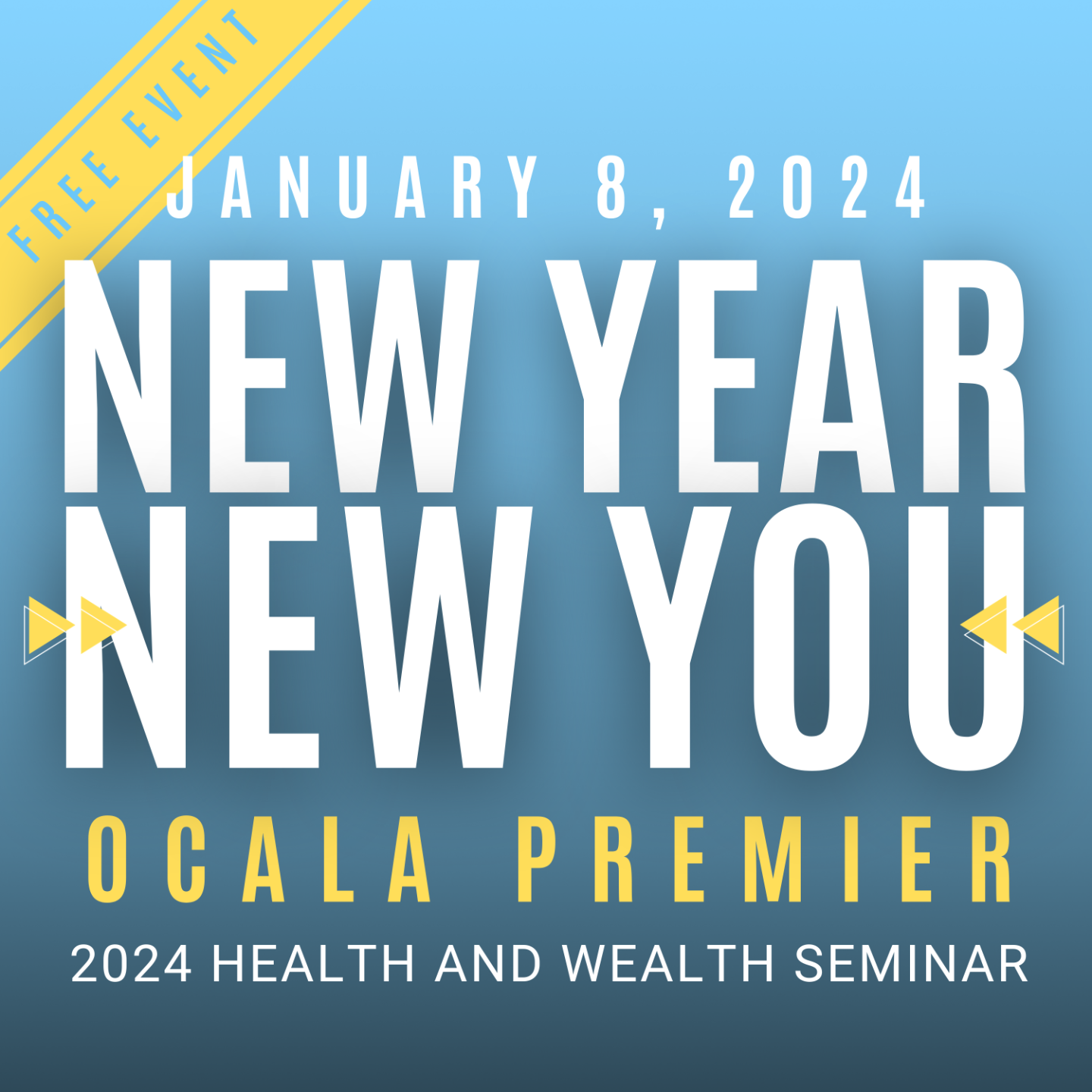 FREE EVENT

JANUARY 8, 2024

NEW YEAR
NEW YOU

OCALA PREMIER

2024 HEALTH AND WEALTH SEMINAR